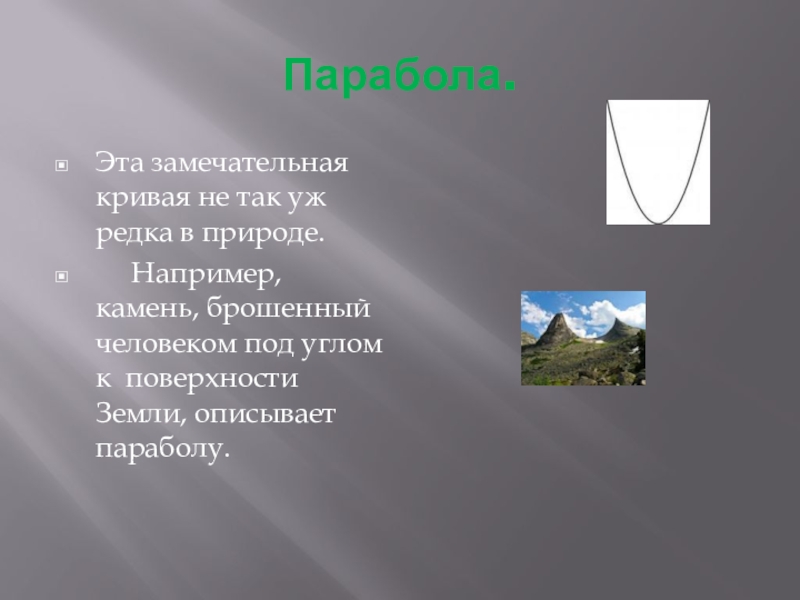 Парабола.

Эта замечательная кривая не так уж редка в природе.

Например, камень, брошенный человеком под углом к поверхности Земли, описывает параболу.